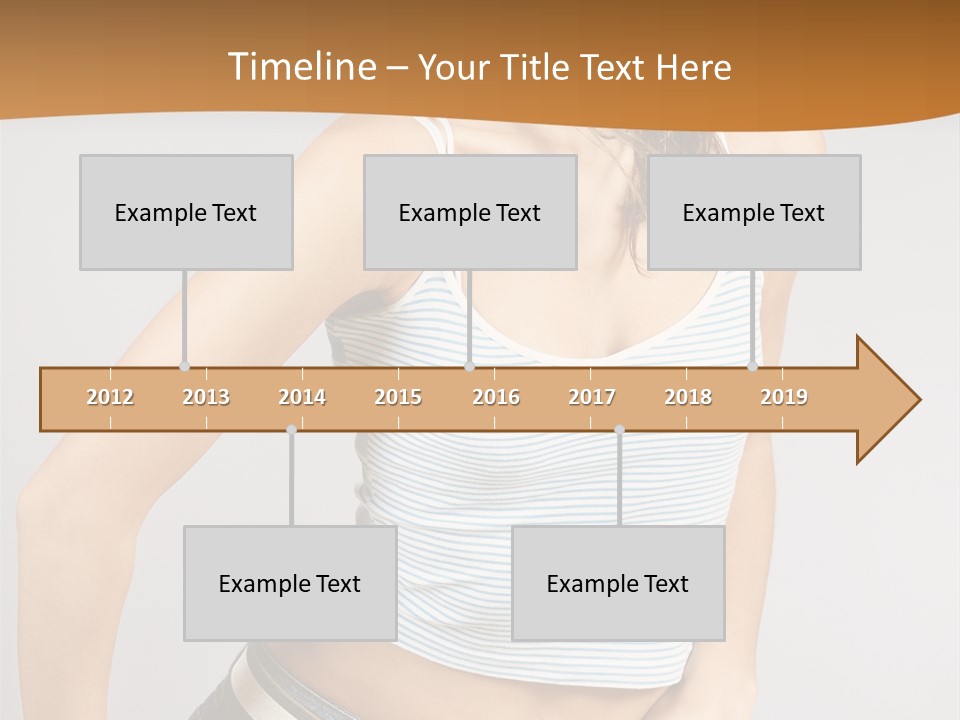 Timeline – Your Title Text Here

Example Text

Example Text

Example Text

2012 2013 2014 2015 2016 2017 2018 2019

Example Text

Example Text